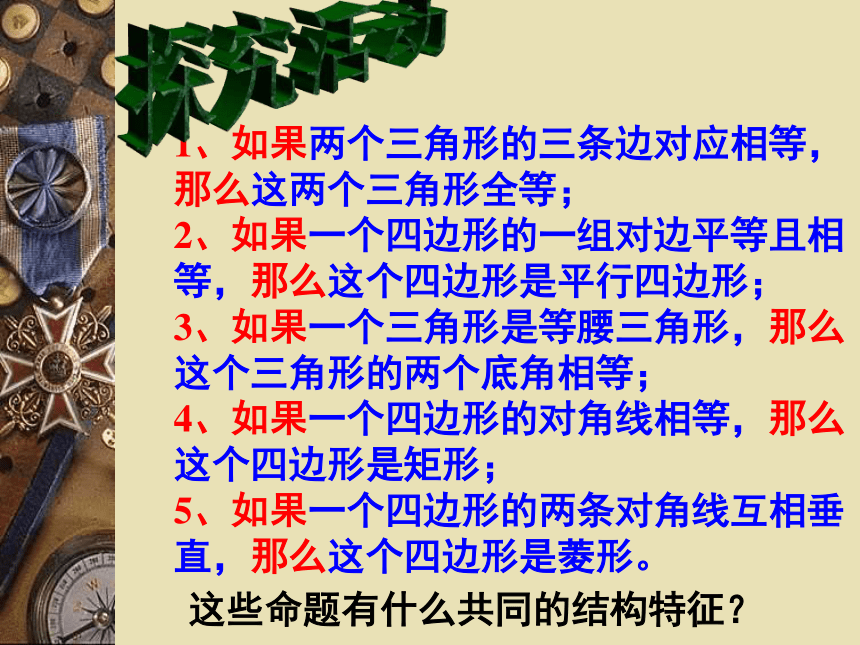 探究活动

1、如果两个三角形的三条边对应相等，那么这两个三角形全等；
2、如果一个四边形的一组对边平等且相等，那么这个四边形是平行四边形；
3、如果一个三角形是等腰三角形，那么这个三角形的两个底角相等；
4、如果一个四边形的对角线相等，那么这个四边形是矩形；
5、如果一个四边形的两条对角线互相垂直，那么这个四边形是菱形。

这些命题有什么共同的结构特征？